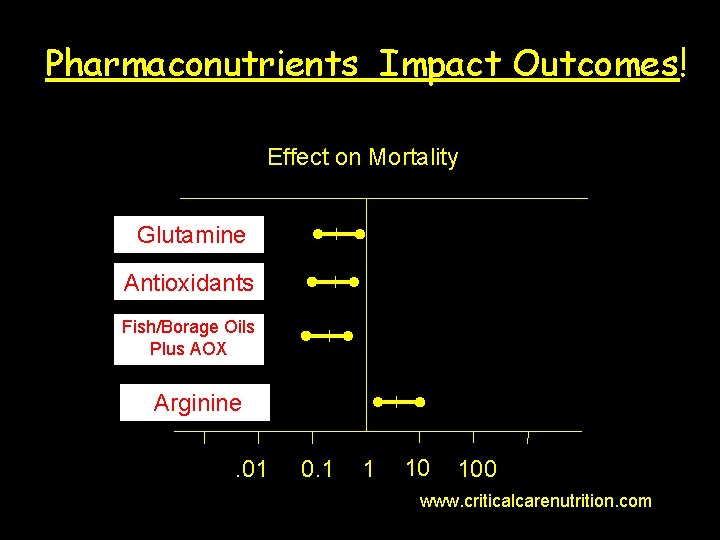 Pharmaconutrients Impact Outcomes!

Effect on Mortality

Glutamine

Antioxidants

Fish/Borage Oils Plus AOX

Arginine

.01 0.1 1 10 100

www.criticalcarenutrition.com